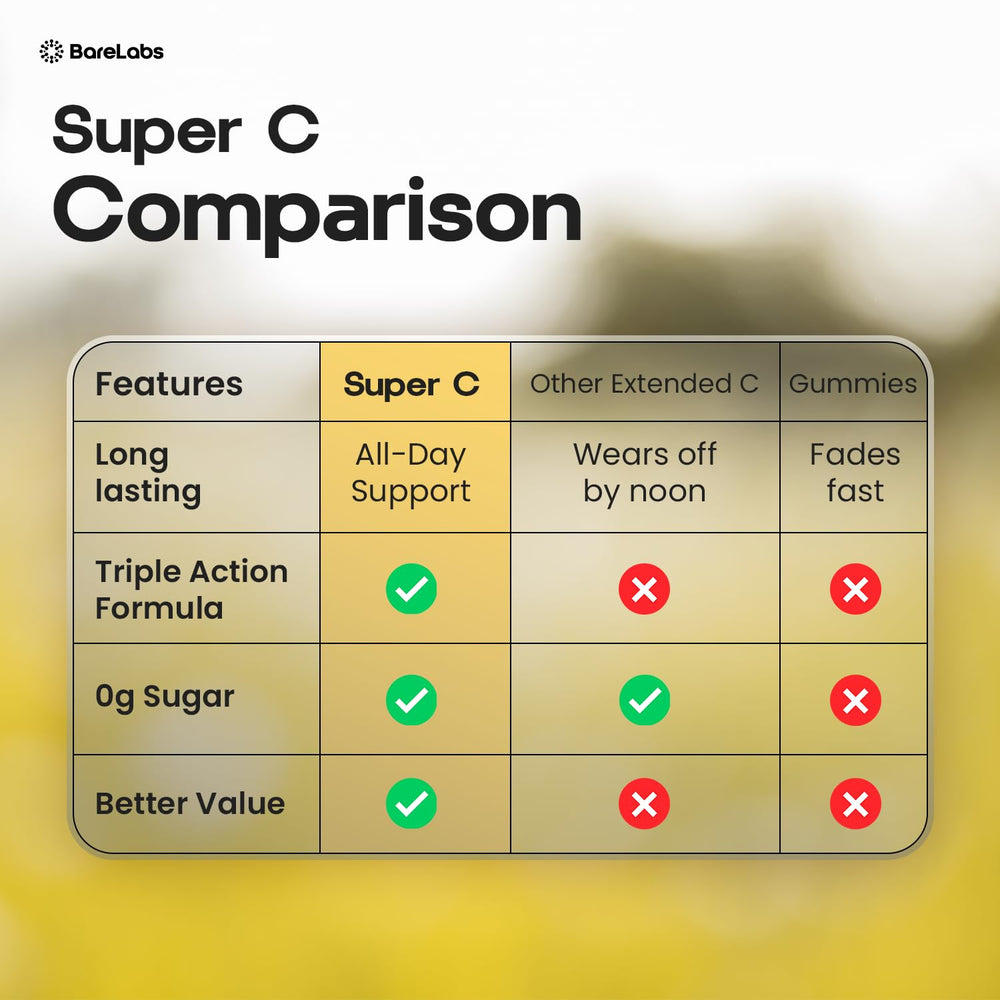 BareLabs

Super C
Comparison

| Features | Super C | Other Extended C | Gummies |
|---|---|---|---|
| Long lasting | All-Day Support | Wears off by noon | Fades fast |
| Triple Action Formula | ✓ | ✗ | ✗ |
| 0g Sugar | ✓ | ✓ | ✗ |
| Better Value | ✓ | ✗ | ✗ |